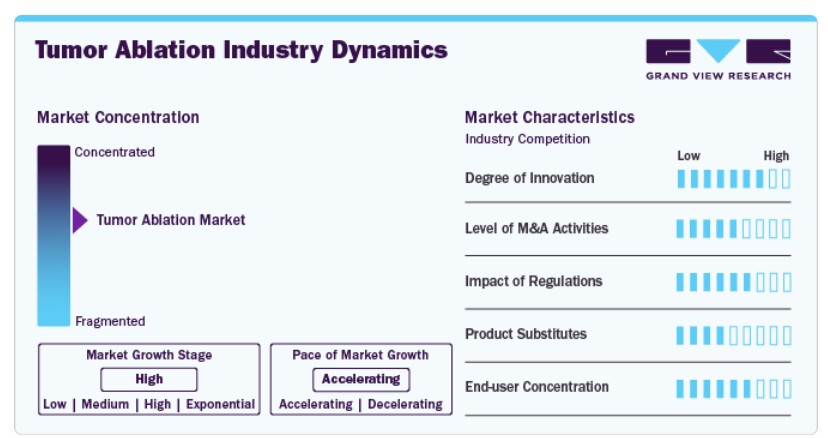 Tumor Ablation Industry Dynamics

GRAND VIEW RESEARCH

Market Concentration

Concentrated

Tumor Ablation Market

Fragmented

Market Growth Stage

High

Low | Medium | High | Exponential

Pace of Market Growth

Accelerating

Accelerating | Decelerating

Market Characteristics

Industry Competition

Low High

Degree of Innovation

Level of M&A Activities

Impact of Regulations

Product Substitutes

End-user Concentration